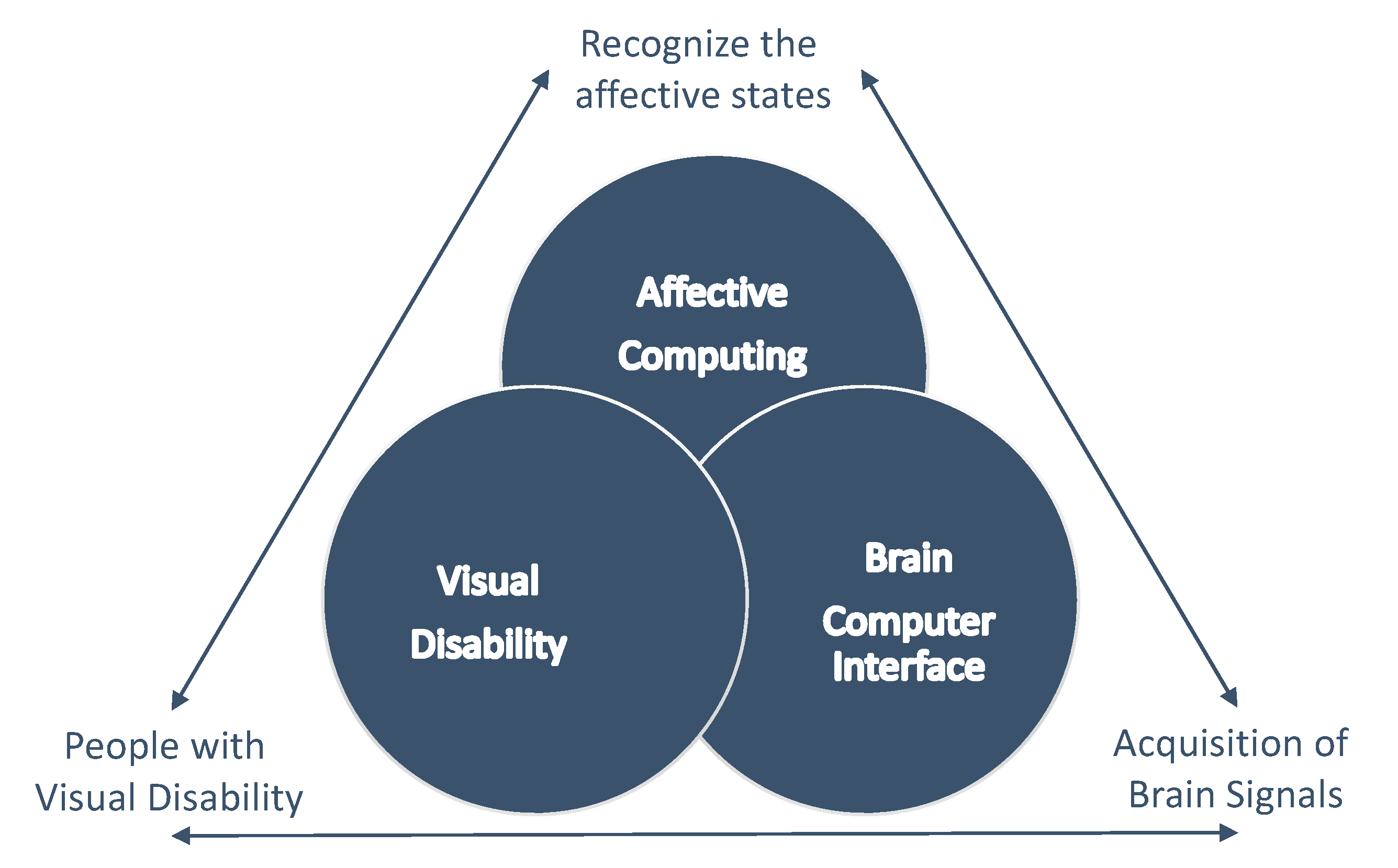 Recognize the affective states

Affective Computing

Visual Disability

Brain Computer Interface

People with Visual Disability

Acquisition of Brain Signals